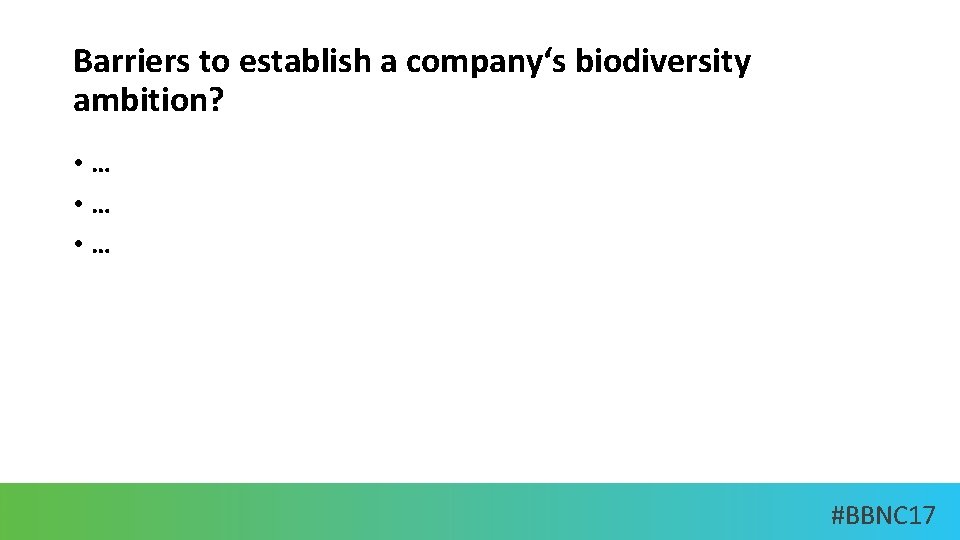 Barriers to establish a company‘s biodiversity ambition?

• …
• …
• …

#BBNC17